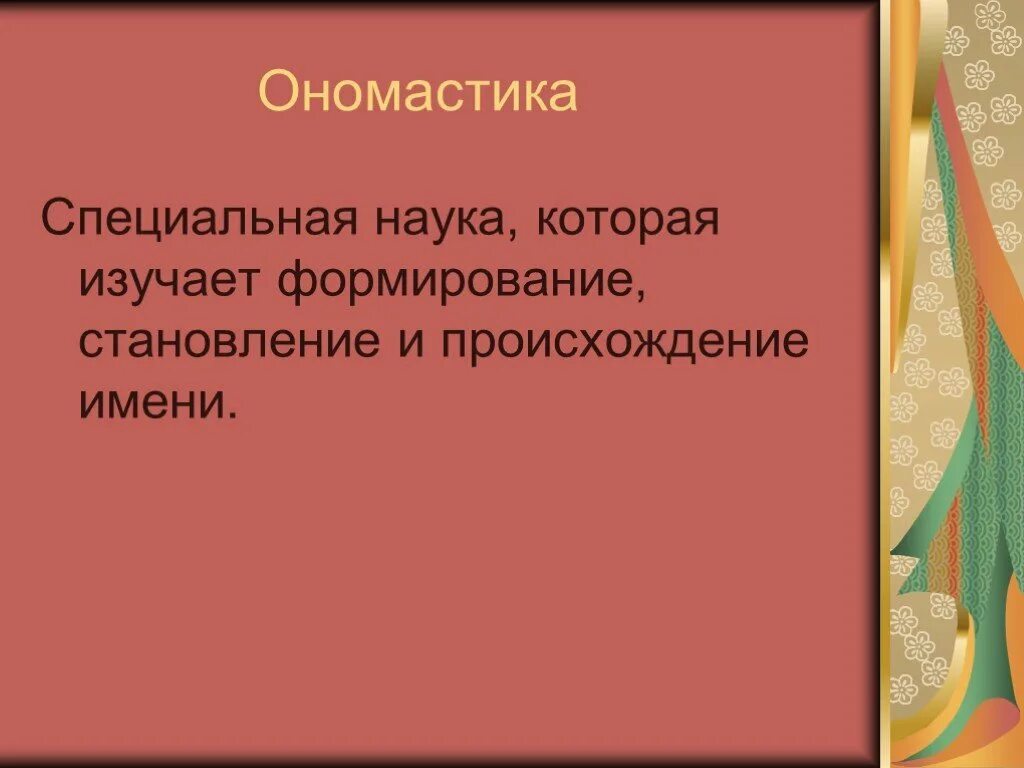 Ономастика

Специальная наука, которая изучает формирование, становление и происхождение имени.